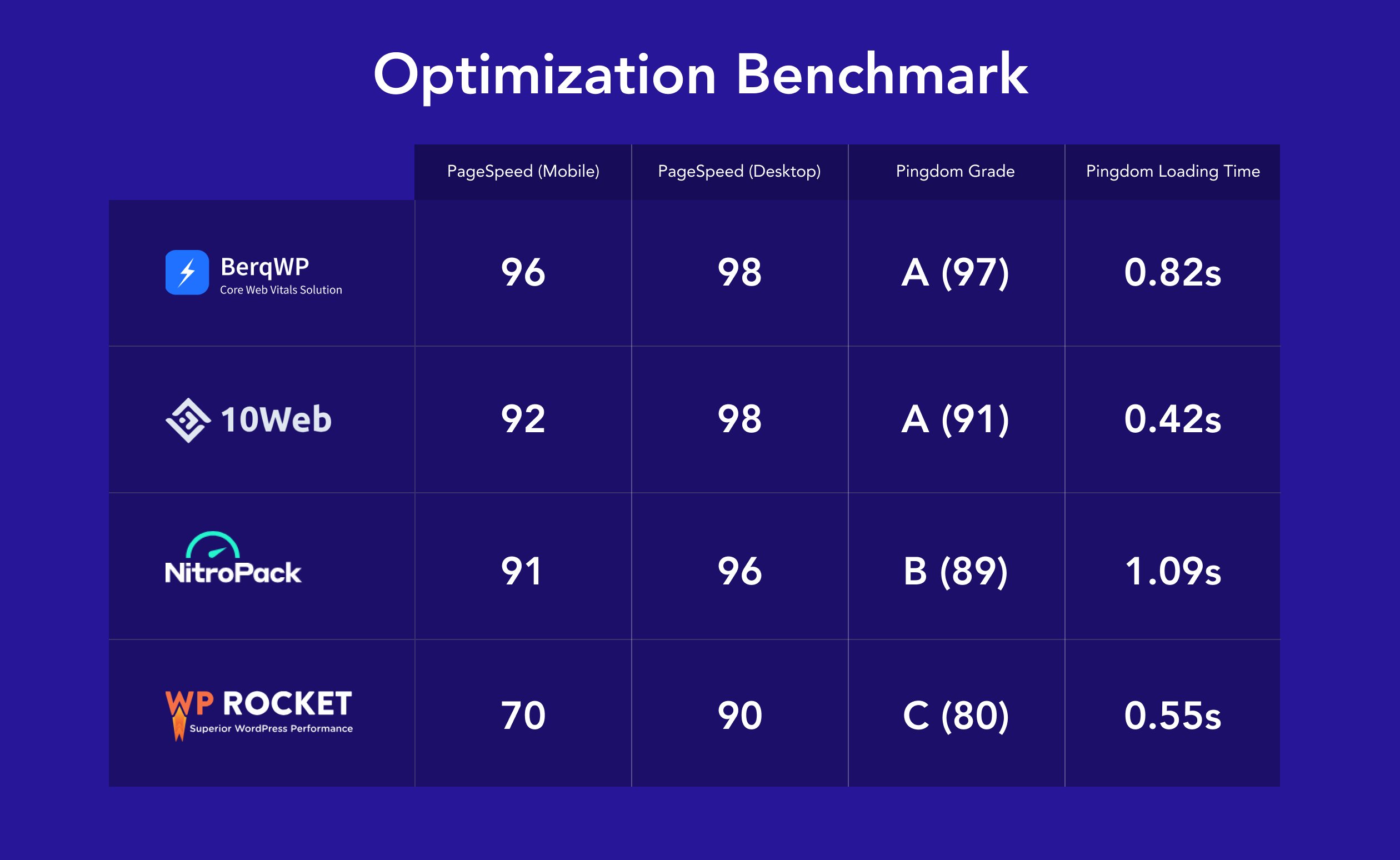 Optimization Benchmark

| | PageSpeed (Mobile) | PageSpeed (Desktop) | Pingdom Grade | Pingdom Loading Time |
|---|---|---|---|---|
| BerqWP Core Web Vitals Solution | 96 | 98 | A (97) | 0.82s |
| 10Web | 92 | 98 | A (91) | 0.42s |
| NitroPack | 91 | 96 | B (89) | 1.09s |
| WP ROCKET Superior WordPress Performance | 70 | 90 | C (80) | 0.55s |